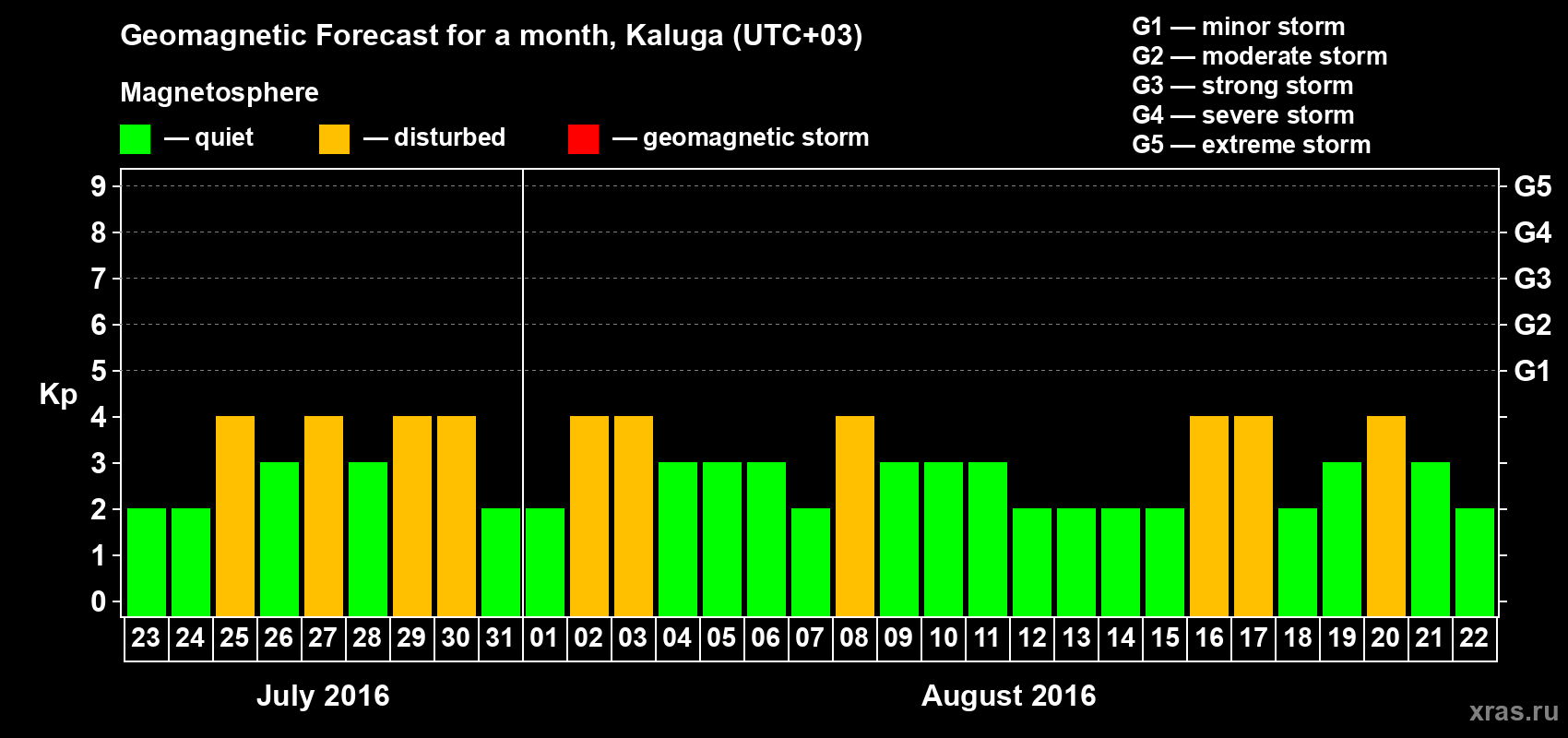 Geomagnetic Forecast for a month, Kaluga (UTC+03)

Magnetosphere

— quiet — disturbed — geomagnetic storm

G1 — minor storm
G2 — moderate storm
G3 — strong storm
G4 — severe storm
G5 — extreme storm

Kp

9 8 7 6 5 4 3 2 1 0

G5 G4 G3 G2 G1

23 24 25 26 27 28 29 30 31 01 02 03 04 05 06 07 08 09 10 11 12 13 14 15 16 17 18 19 20 21 22

July 2016

August 2016

xras.ru